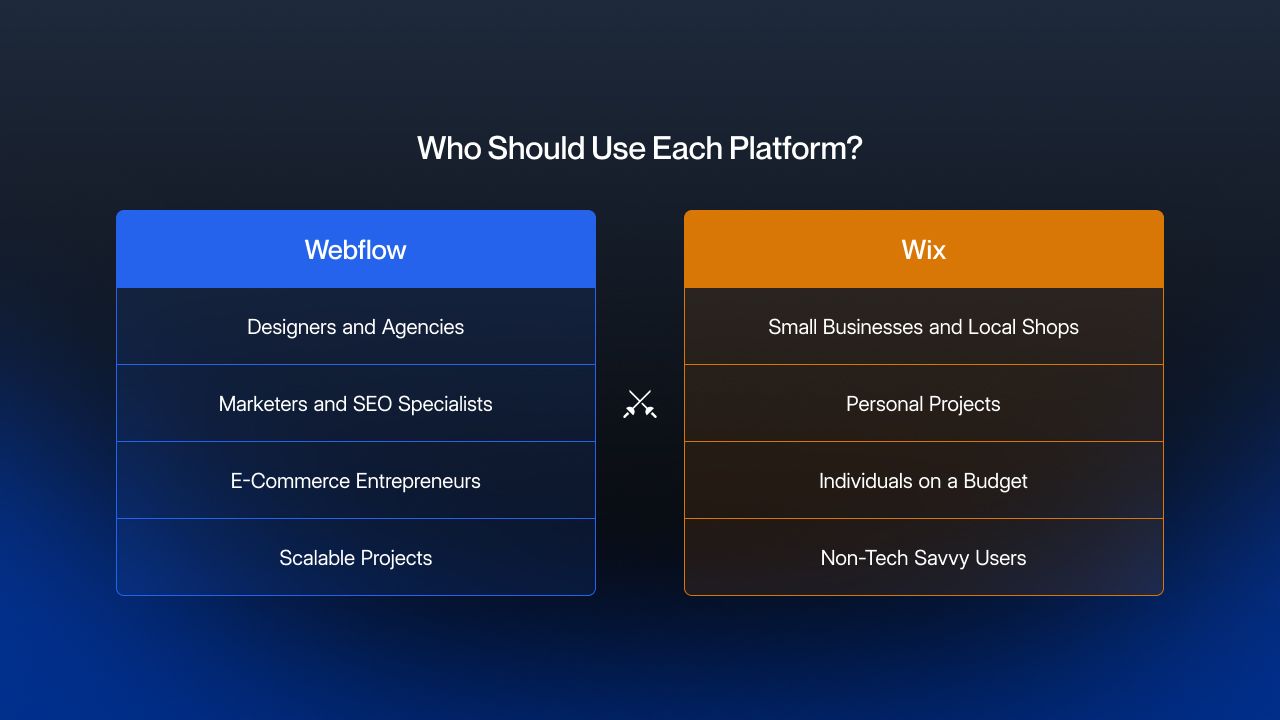 Who Should Use Each Platform?

| Webflow |
|---|
| Designers and Agencies |
| Marketers and SEO Specialists |
| E-Commerce Entrepreneurs |
| Scalable Projects |

| Wix |
|---|
| Small Businesses and Local Shops |
| Personal Projects |
| Individuals on a Budget |
| Non-Tech Savvy Users |